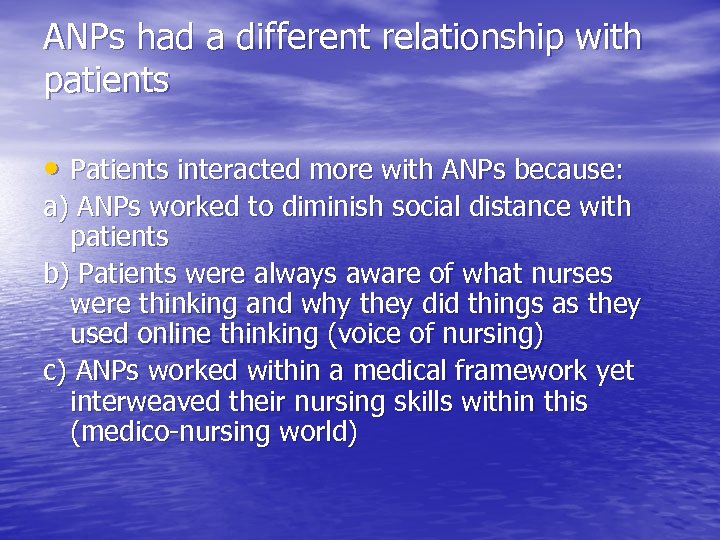 ANPs had a different relationship with patients

• Patients interacted more with ANPs because:

a) ANPs worked to diminish social distance with patients

b) Patients were always aware of what nurses were thinking and why they did things as they used online thinking (voice of nursing)

c) ANPs worked within a medical framework yet interweaved their nursing skills within this (medico-nursing world)